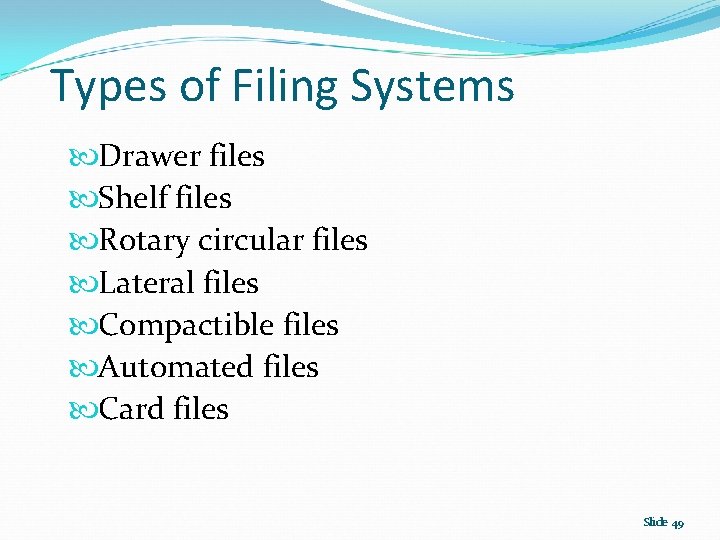 Types of Filing Systems

Drawer files
Shelf files
Rotary circular files
Lateral files
Compactible files
Automated files
Card files

Slide 49